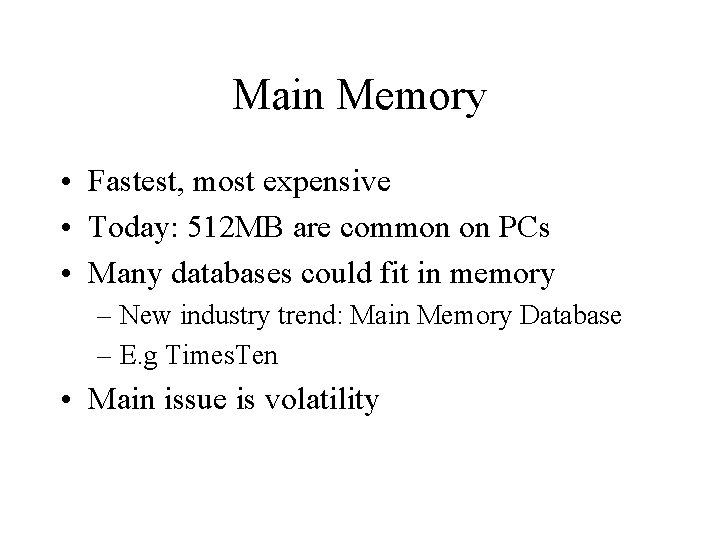 Main Memory

• Fastest, most expensive
• Today: 512MB are common on PCs
• Many databases could fit in memory
  – New industry trend: Main Memory Database
  – E.g TimesTen
• Main issue is volatility